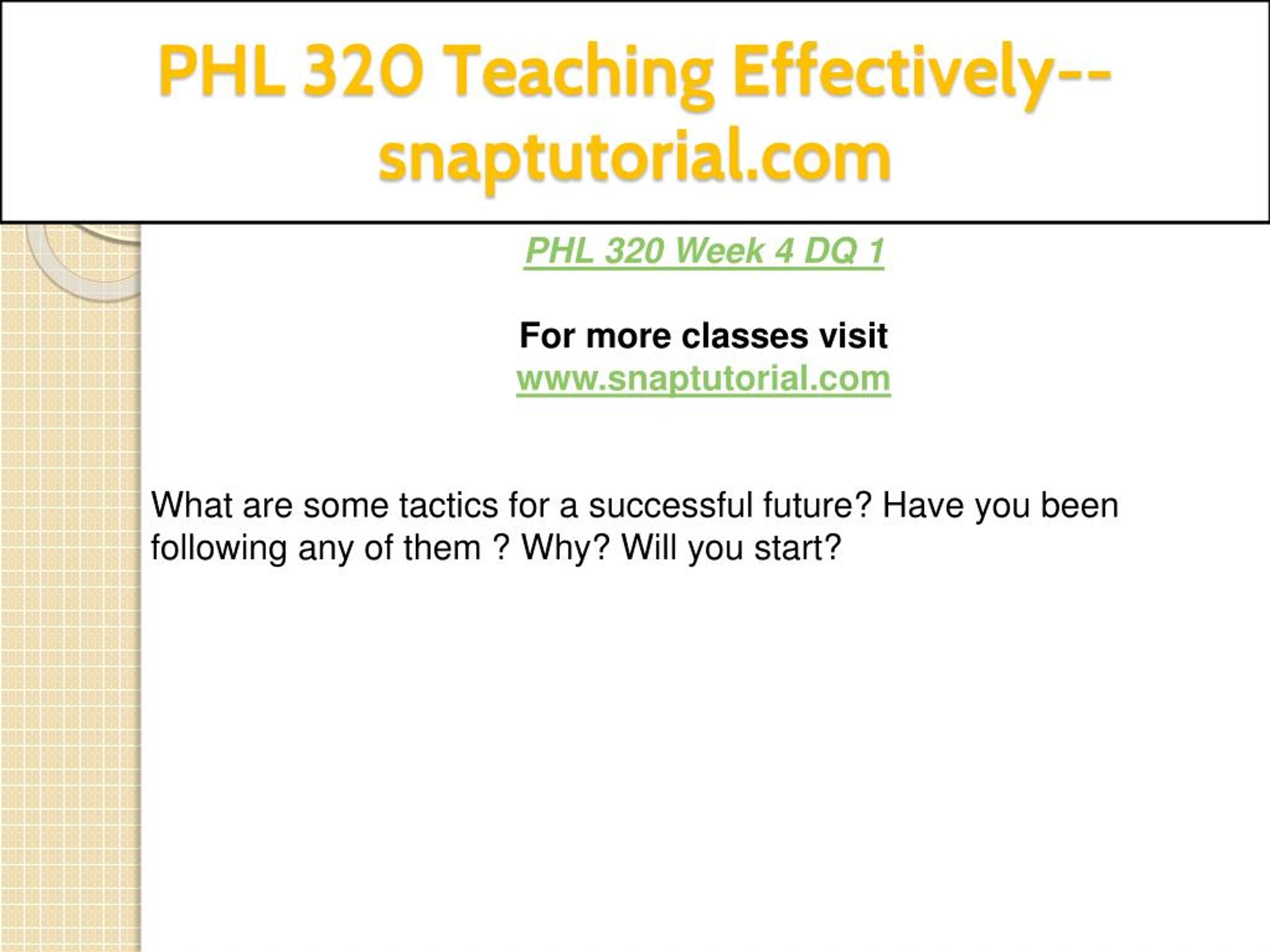 PHL 320 Teaching Effectively--snaptutorial.com

PHL 320 Week 4 DQ 1

For more classes visit
www.snaptutorial.com

What are some tactics for a successful future? Have you been following any of them ? Why? Will you start?